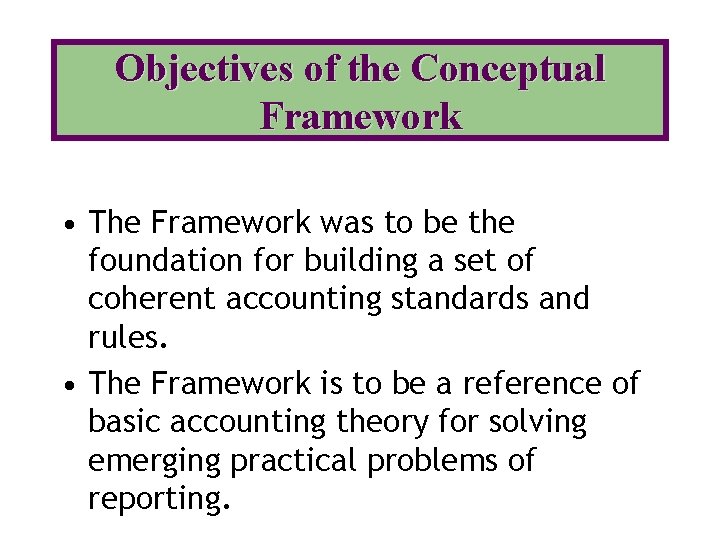 Objectives of the Conceptual Framework

• The Framework was to be the foundation for building a set of coherent accounting standards and rules.

• The Framework is to be a reference of basic accounting theory for solving emerging practical problems of reporting.